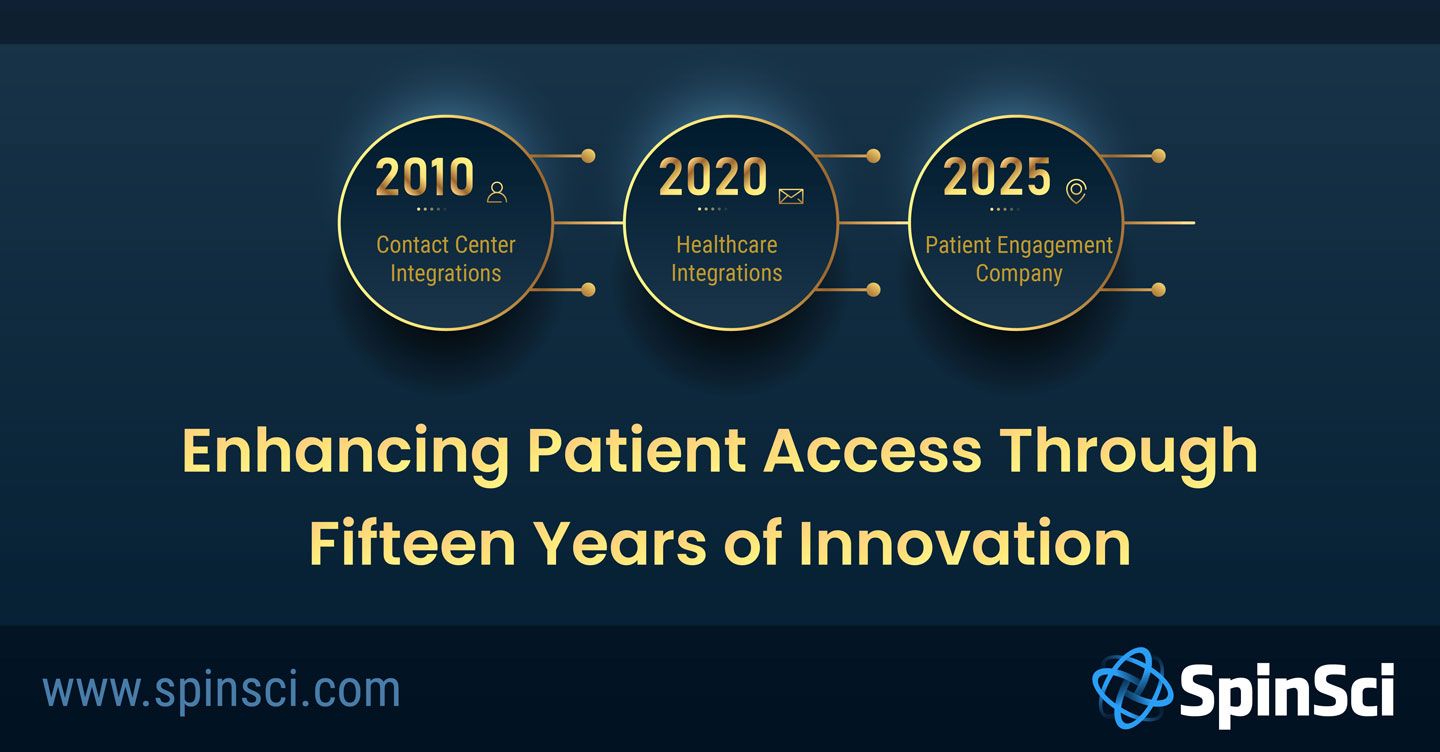 2010
Contact Center Integrations

2020
Healthcare Integrations

2025
Patient Engagement Company

Enhancing Patient Access Through Fifteen Years of Innovation

www.spinsci.com

SpinSci